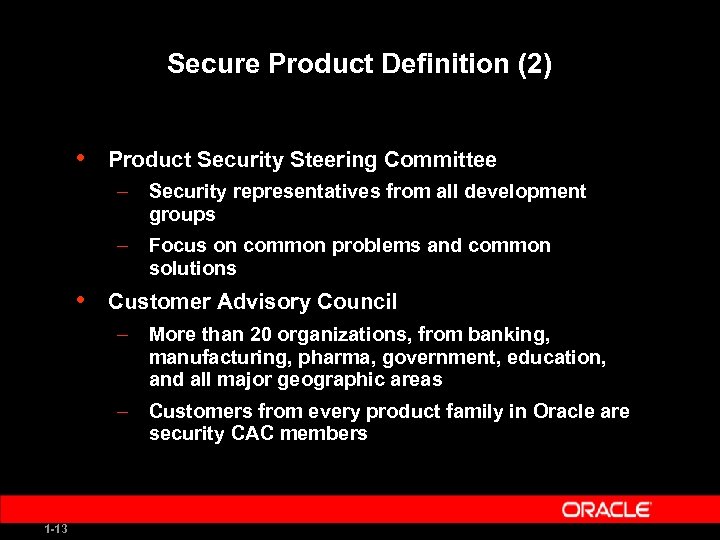 Secure Product Definition (2)

• Product Security Steering Committee
– Security representatives from all development groups
– Focus on common problems and common solutions
• Customer Advisory Council
– More than 20 organizations, from banking, manufacturing, pharma, government, education, and all major geographic areas
– Customers from every product family in Oracle are security CAC members

ORACLE

1-13